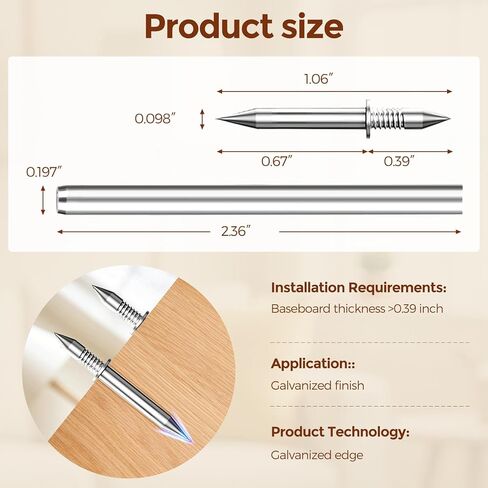 Product size

1.06″

0.098″

0.67″

0.39″

0.197″

2.36″

Installation Requirements:

Baseboard thickness >0.39 inch

Application::

Galvanized finish

Product Technology:

Galvanized edge